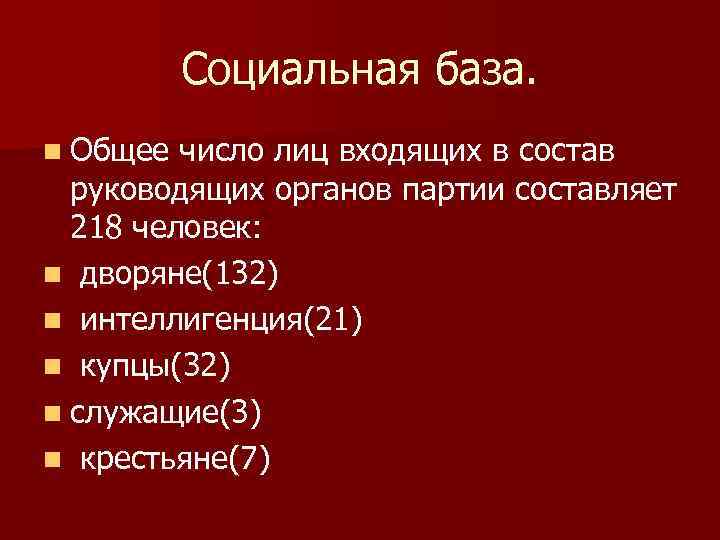 Социальная база.

Общее число лиц входящих в состав руководящих органов партии составляет 218 человек:

дворяне(132)

интеллигенция(21)

купцы(32)

служащие(3)

крестьяне(7)